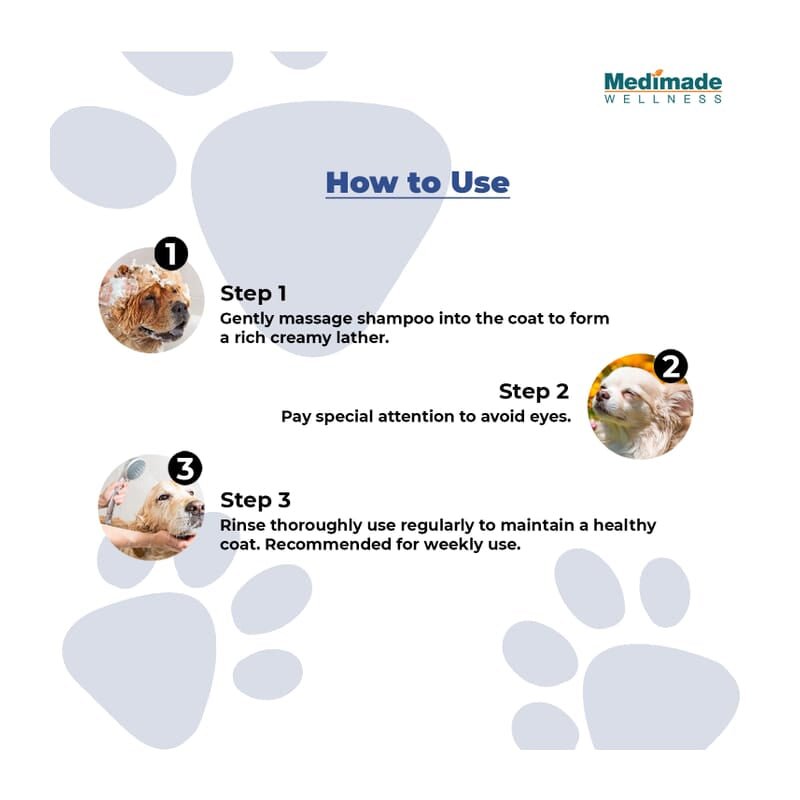 Medimade
WELLNESS

How to Use

1
Step 1
Gently massage shampoo into the coat to form a rich creamy lather.

2
Step 2
Pay special attention to avoid eyes.

3
Step 3
Rinse thoroughly use regularly to maintain a healthy coat. Recommended for weekly use.